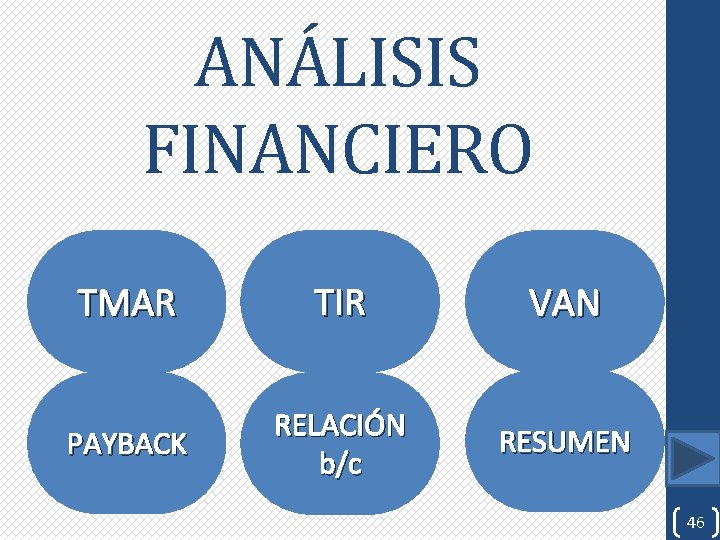 ANÁLISIS FINANCIERO

TMAR

TIR

VAN

PAYBACK

RELACIÓN b/c

RESUMEN

46